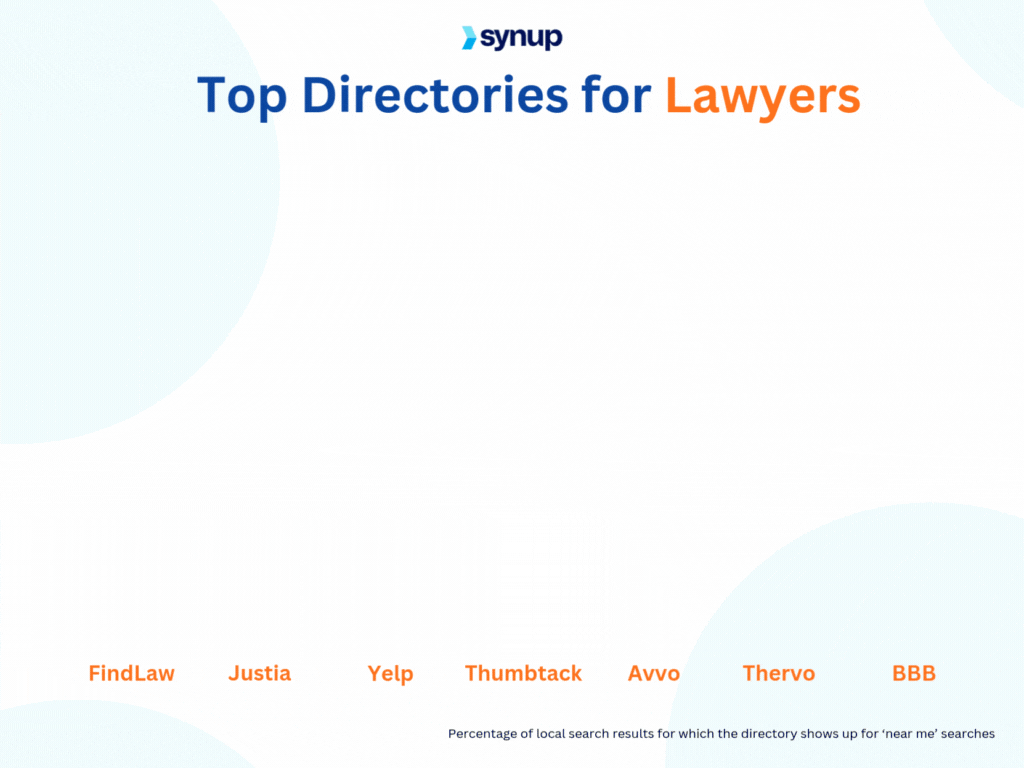 synup

Top Directories for Lawyers

FindLaw Justia Yelp Thumbtack Avvo Thervo BBB

Percentage of local search results for which the directory shows up for 'near me' searches